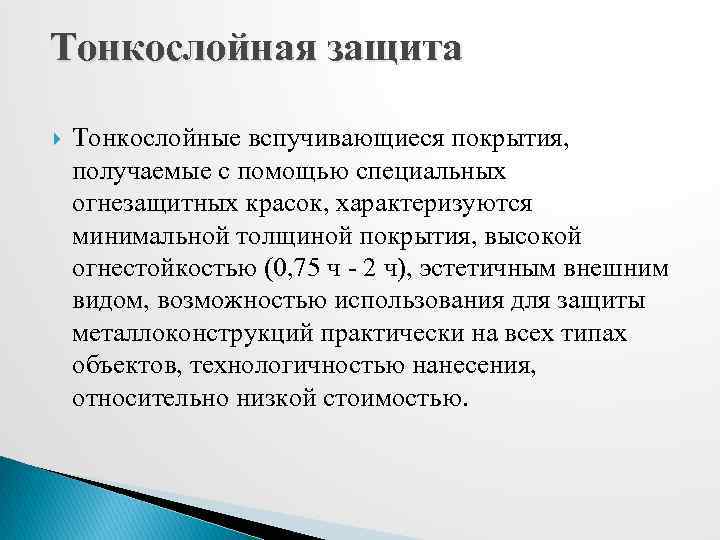 Тонкослойная защита

Тонкослойные вспучивающиеся покрытия, получаемые с помощью специальных огнезащитных красок, характеризуются минимальной толщиной покрытия, высокой огнестойкостью (0,75 ч - 2 ч), эстетичным внешним видом, возможностью использования для защиты металлоконструкций практически на всех типах объектов, технологичностью нанесения, относительно низкой стоимостью.